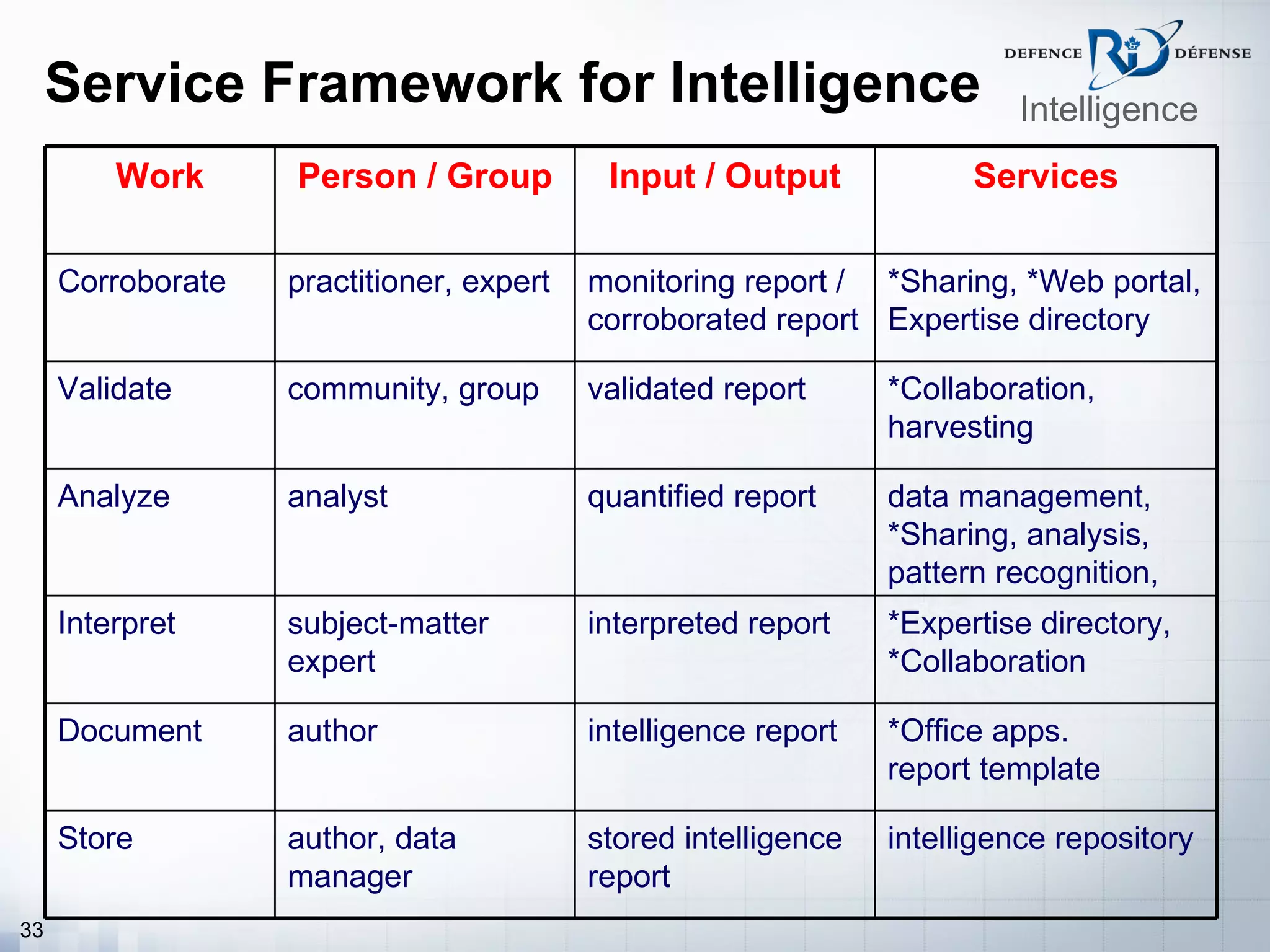 Service Framework for Intelligence

DEFENCE R&D DÉFENSE
Intelligence

| Work | Person / Group | Input / Output | Services |
|---|---|---|---|
| Corroborate | practitioner, expert | monitoring report / corroborated report | *Sharing, *Web portal, Expertise directory |
| Validate | community, group | validated report | *Collaboration, harvesting |
| Analyze | analyst | quantified report | data management, *Sharing, analysis, pattern recognition, |
| Interpret | subject-matter expert | interpreted report | *Expertise directory, *Collaboration |
| Document | author | intelligence report | *Office apps. report template |
| Store | author, data manager | stored intelligence report | intelligence repository |

33